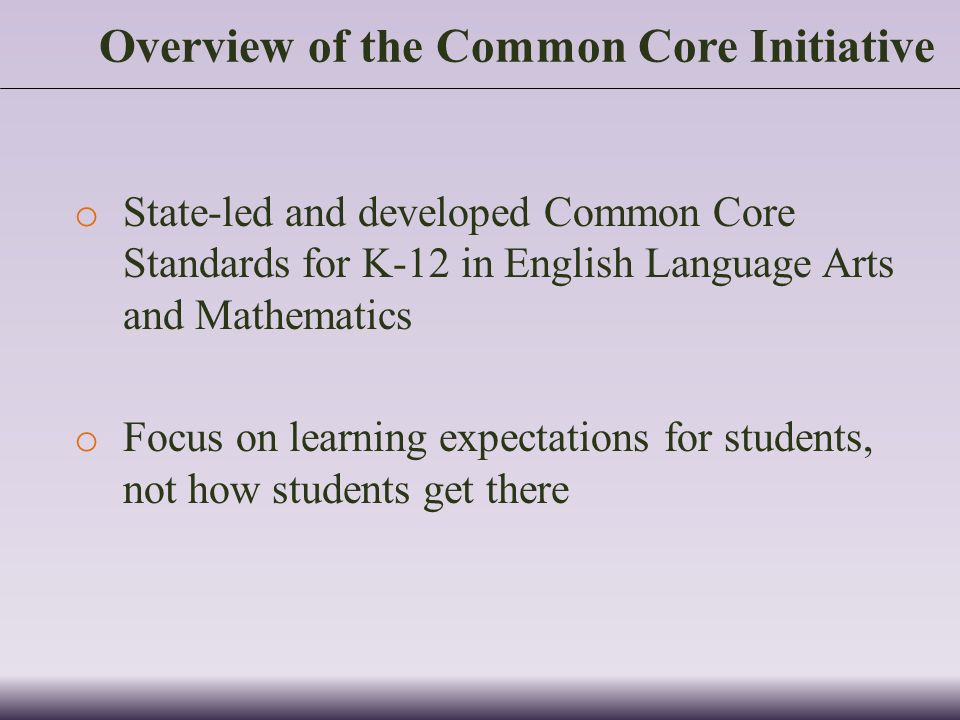 Overview of the Common Core Initiative

o State-led and developed Common Core Standards for K-12 in English Language Arts and Mathematics

o Focus on learning expectations for students, not how students get there